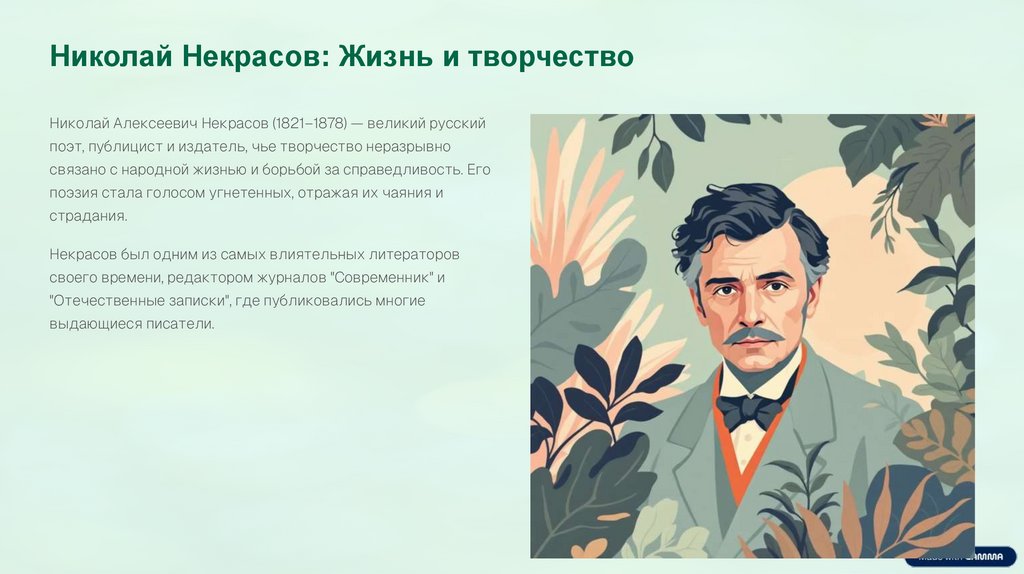 Николай Некрасов: Жизнь и творчество

Николай Алексеевич Некрасов (1821–1878) — великий русский поэт, публицист и издатель, чье творчество неразрывно связано с народной жизнью и борьбой за справедливость. Его поэзия стала голосом угнетенных, отражая их чаяния и страдания.

Некрасов был одним из самых влиятельных литераторов своего времени, редактором журналов "Современник" и "Отечественные записки", где публиковались многие выдающиеся писатели.

Made with GAMMA